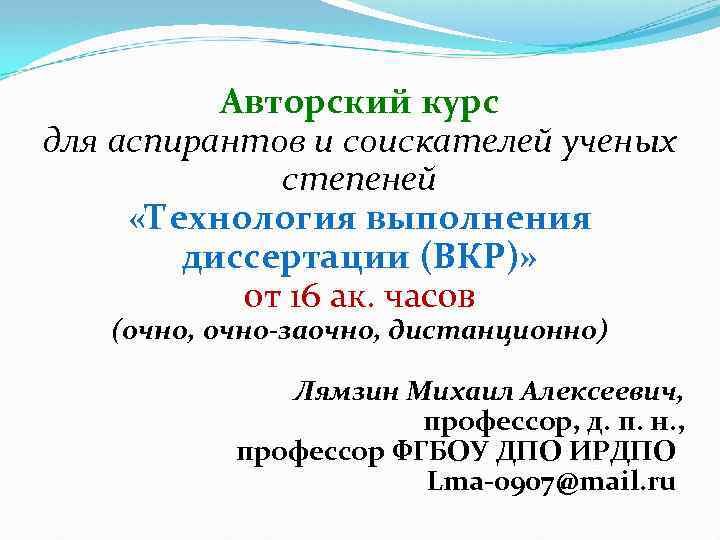 Авторский курс
для аспирантов и соискателей ученых степеней
«Технология выполнения диссертации (ВКР)»
от 16 ак. часов
(очно, очно-заочно, дистанционно)

Лямзин Михаил Алексеевич,
профессор, д. п. н.,
профессор ФГБОУ ДПО ИРДПО
Lma-0907@mail.ru